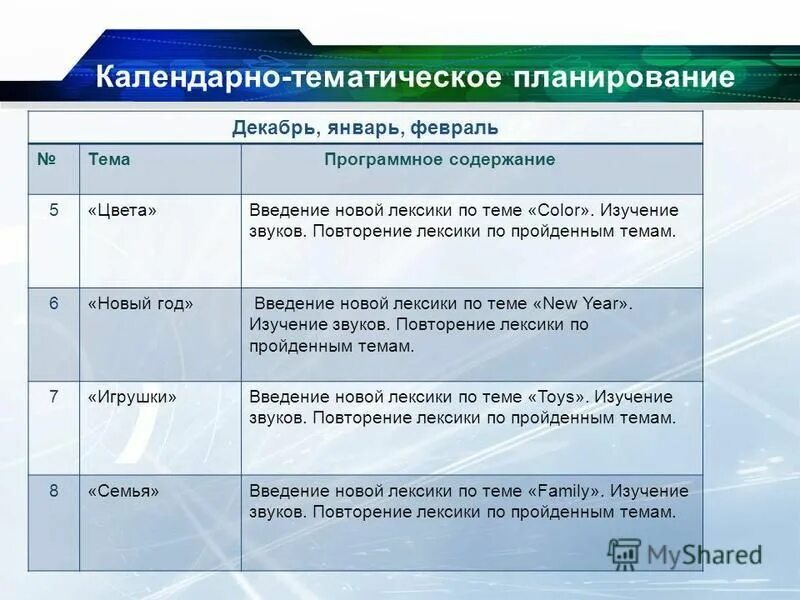 Календарно-тематическое планирование

Декабрь, январь, февраль

| № | Тема | Программное содержание |
|---|---|---|
| 5 | «Цвета» | Введение новой лексики по теме «Color». Изучение звуков. Повторение лексики по пройденным темам. |
| 6 | «Новый год» | Введение новой лексики по теме «New Year». Изучение звуков. Повторение лексики по пройденным темам. |
| 7 | «Игрушки» | Введение новой лексики по теме «Toys». Изучение звуков. Повторение лексики по пройденным темам. |
| 8 | «Семья» | Введение новой лексики по теме «Family». Изучение звуков. Повторение лексики по пройденным темам. |

MyShared